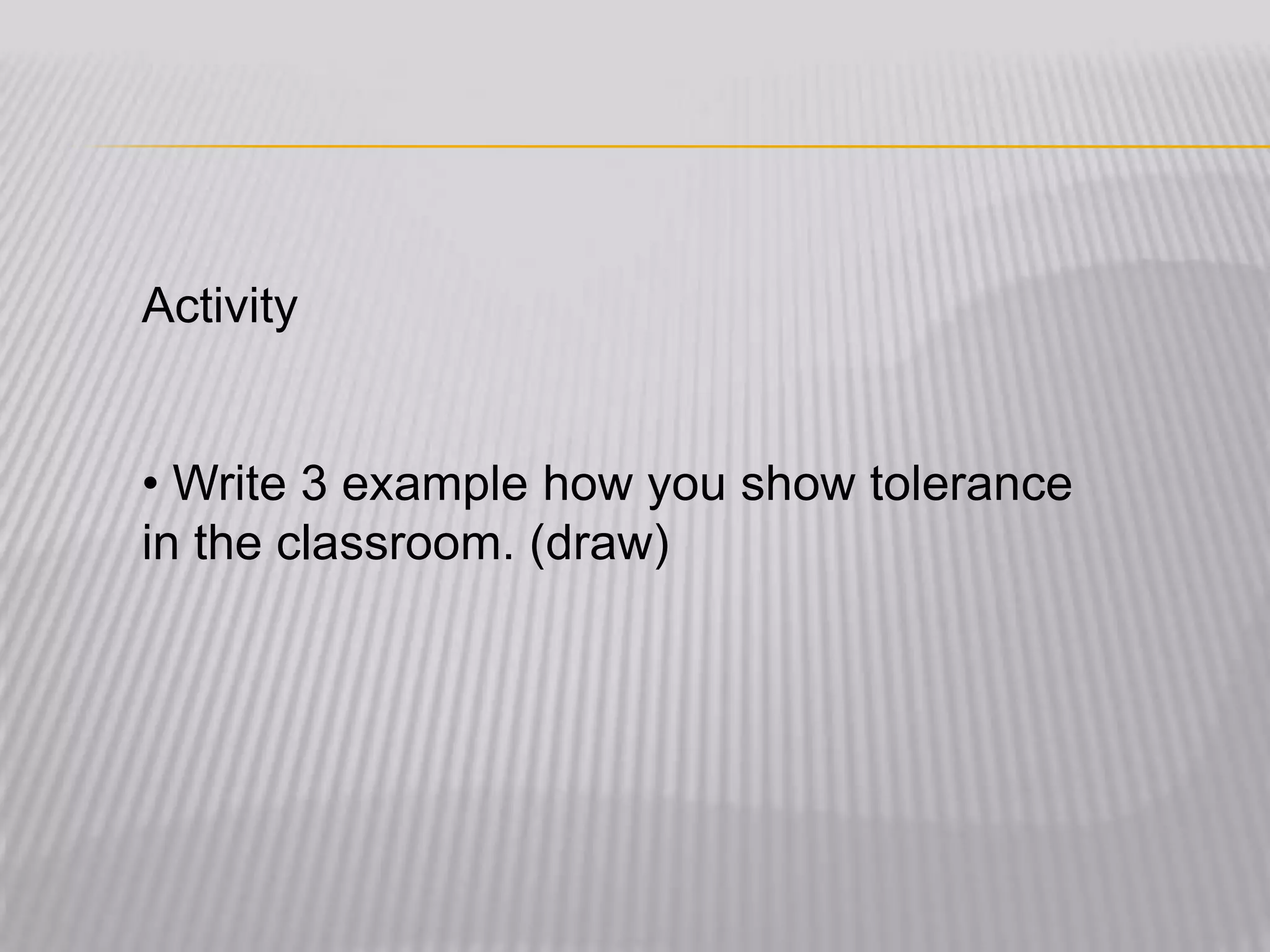 Activity

• Write 3 example how you show tolerance in the classroom. (draw)